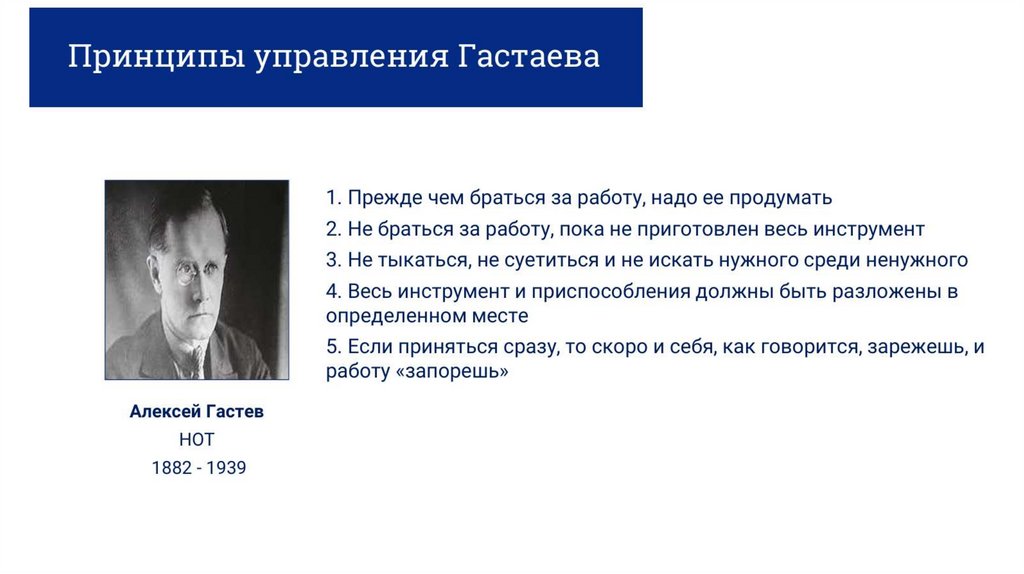 Принципы управления Гастаева

Алексей Гастев
НОТ
1882 - 1939

1. Прежде чем браться за работу, надо ее продумать
2. Не браться за работу, пока не приготовлен весь инструмент
3. Не тыкаться, не суетиться и не искать нужного среди ненужного
4. Весь инструмент и приспособления должны быть разложены в определенном месте
5. Если приняться сразу, то скоро и себя, как говорится, зарежешь, и работу «запорешь»